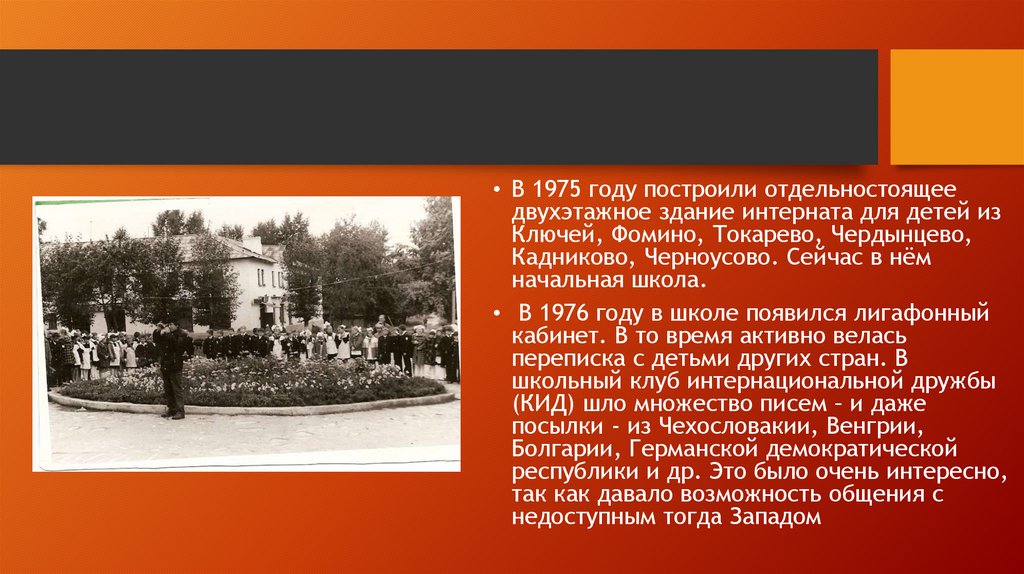 • В 1975 году построили отдельностоящее двухэтажное здание интерната для детей из Ключей, Фомино, Токарево, Чердынцево, Кадниково, Черноусово. Сейчас в нём начальная школа.

• В 1976 году в школе появился лигафонный кабинет. В то время активно велась переписка с детьми других стран. В школьный клуб интернациональной дружбы (КИД) шло множество писем – и даже посылки - из Чехословакии, Венгрии, Болгарии, Германской демократической республики и др. Это было очень интересно, так как давало возможность общения с недоступным тогда Западом